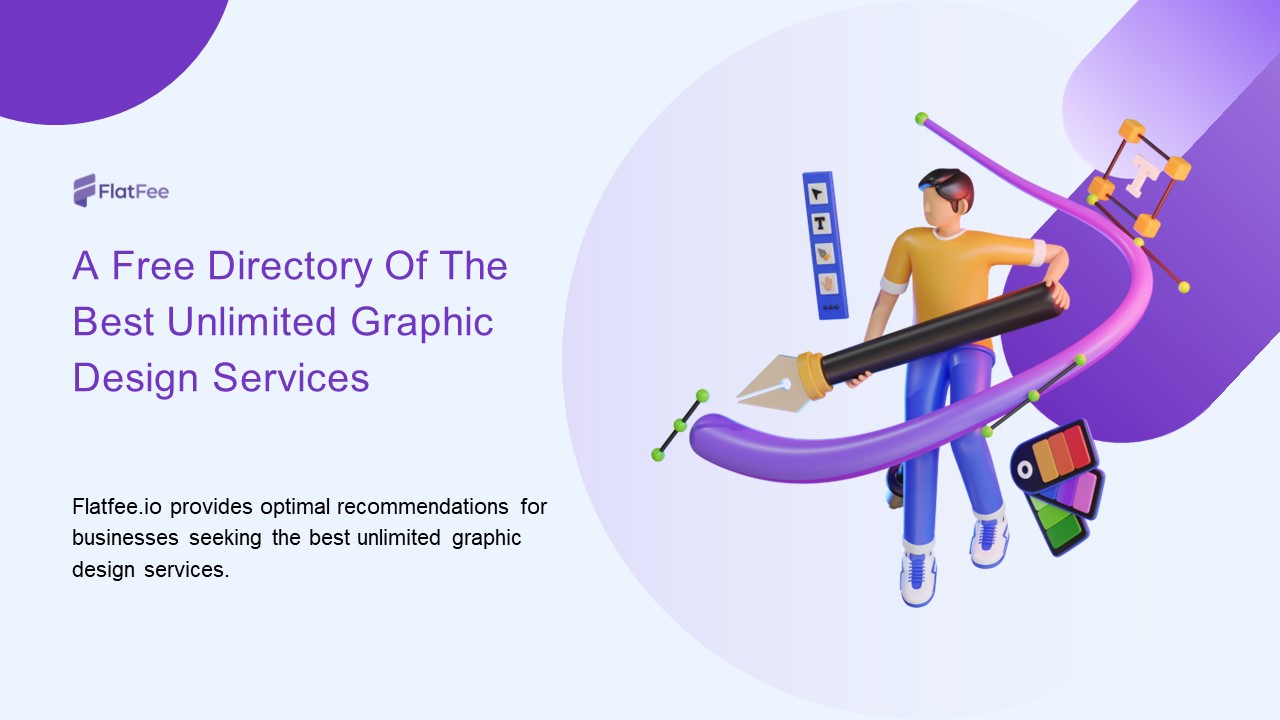 FlatFee

A Free Directory Of The Best Unlimited Graphic Design Services

Flatfee.io provides optimal recommendations for businesses seeking the best unlimited graphic design services.

T

T